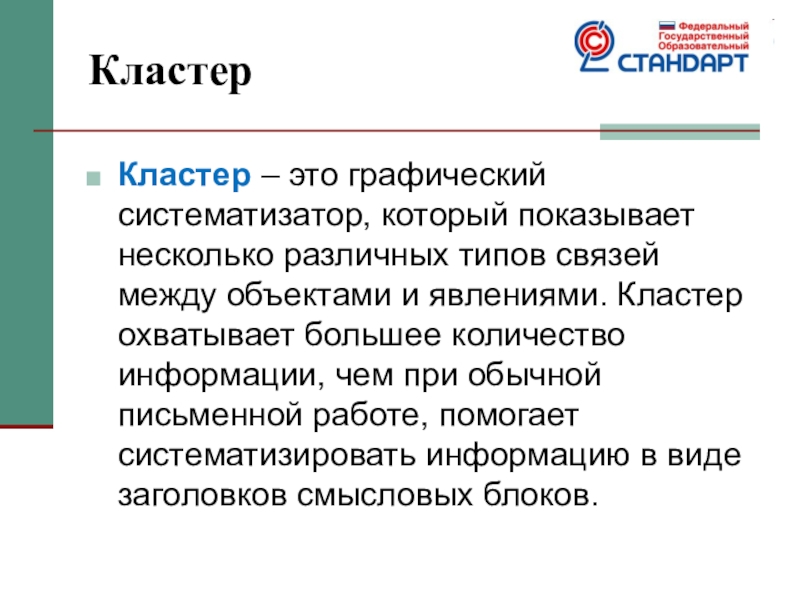 Кластер

Федеральный Государственный Образовательный СТАНДАРТ

Кластер – это графический систематизатор, который показывает несколько различных типов связей между объектами и явлениями. Кластер охватывает большее количество информации, чем при обычной письменной работе, помогает систематизировать информацию в виде заголовков смысловых блоков.